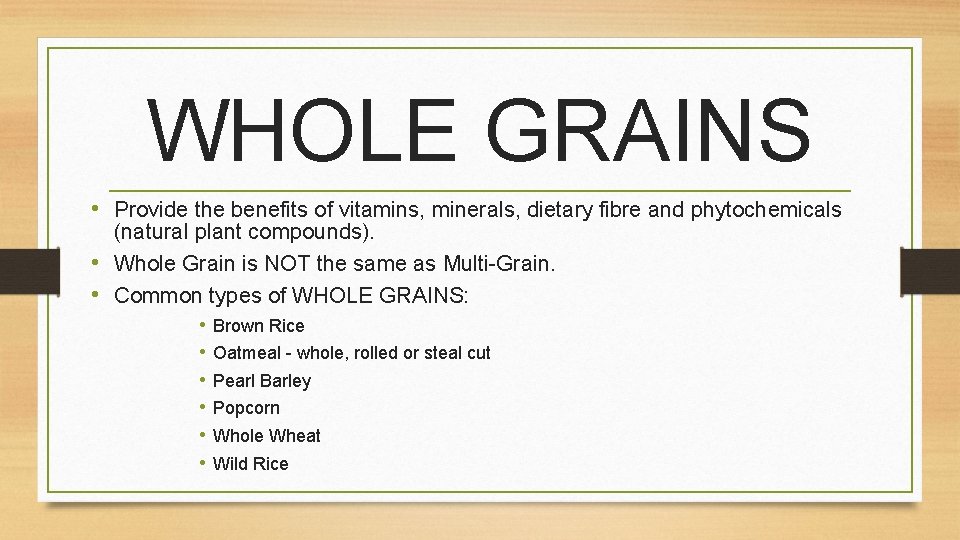 WHOLE GRAINS

• Provide the benefits of vitamins, minerals, dietary fibre and phytochemicals (natural plant compounds).
• Whole Grain is NOT the same as Multi-Grain.
• Common types of WHOLE GRAINS:
  • Brown Rice
  • Oatmeal - whole, rolled or steal cut
  • Pearl Barley
  • Popcorn
  • Whole Wheat
  • Wild Rice